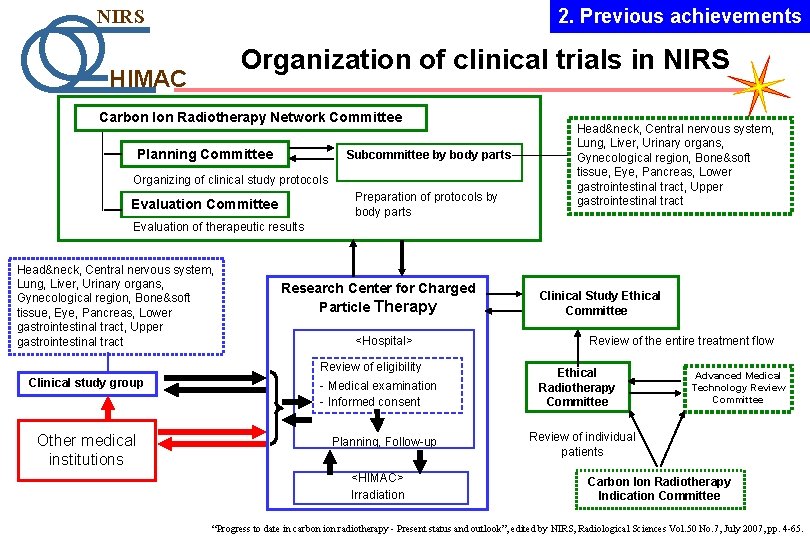 NIRS
HIMAC

2. Previous achievements

Organization of clinical trials in NIRS

Carbon Ion Radiotherapy Network Committee

Planning Committee

Organizing of clinical study protocols

Evaluation Committee

Evaluation of therapeutic results

Subcommittee by body parts

Preparation of protocols by body parts

Head&neck, Central nervous system, Lung, Liver, Urinary organs, Gynecological region, Bone&soft tissue, Eye, Pancreas, Lower gastrointestinal tract, Upper gastrointestinal tract

Head&neck, Central nervous system, Lung, Liver, Urinary organs, Gynecological region, Bone&soft tissue, Eye, Pancreas, Lower gastrointestinal tract, Upper gastrointestinal tract

Clinical study group

Other medical institutions

Research Center for Charged Particle Therapy

<Hospital>

Review of eligibility
- Medical examination
- Informed consent

Planning, Follow-up

<HIMAC>
Irradiation

Clinical Study Ethical Committee

Review of the entire treatment flow

Ethical Radiotherapy Committee

Advanced Medical Technology Review Committee

Review of individual patients

Carbon Ion Radiotherapy Indication Committee

"Progress to date in carbon ion radiotherapy - Present status and outlook", edited by NIRS, Radiological Sciences Vol.50 No.7, July 2007, pp. 4-65.